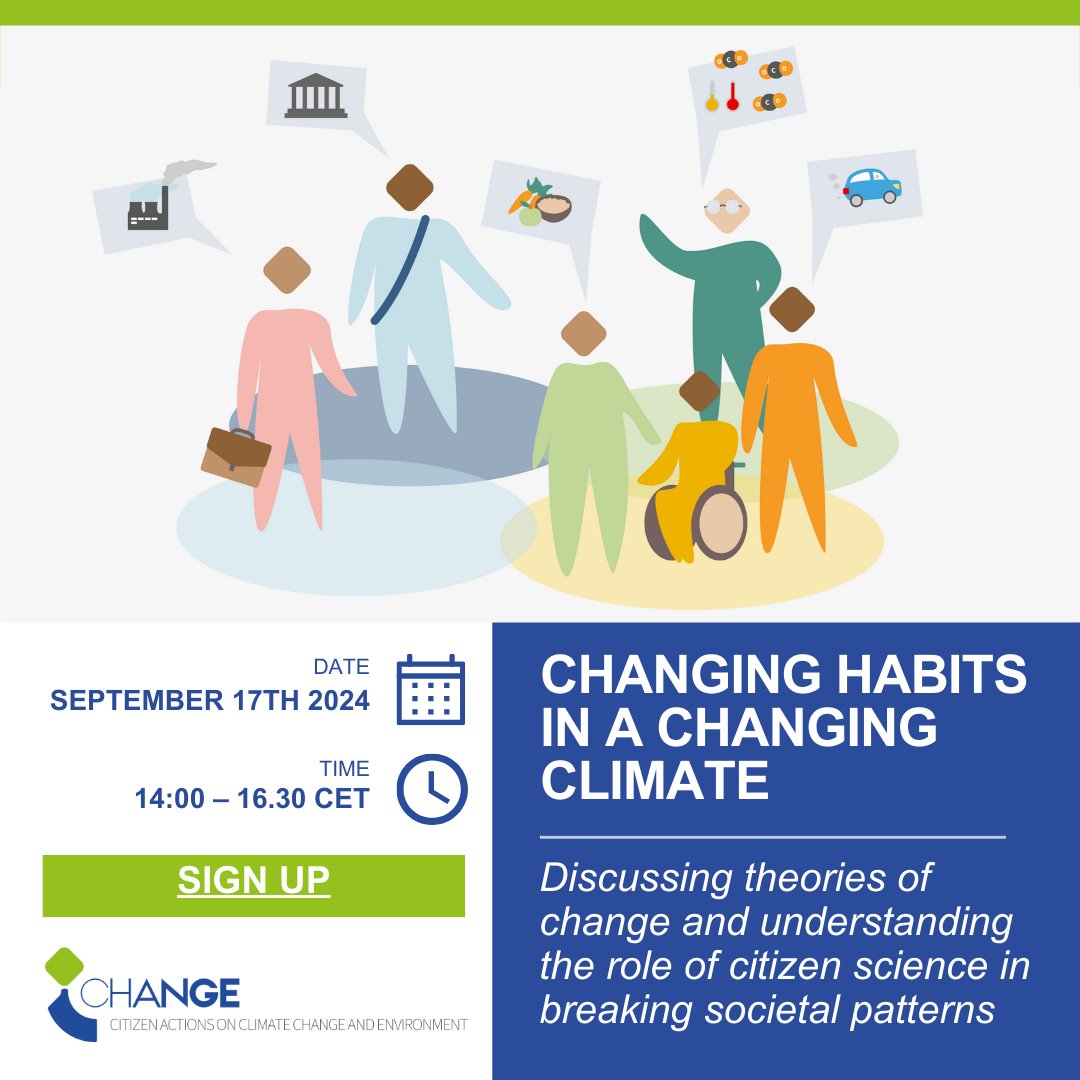 DATE
SEPTEMBER 17TH 2024

TIME
14:00 – 16.30 CET

SIGN UP

CHANGE
CITIZEN ACTIONS ON CLIMATE CHANGE AND ENVIRONMENT

CHANGING HABITS IN A CHANGING CLIMATE

Discussing theories of change and understanding the role of citizen science in breaking societal patterns